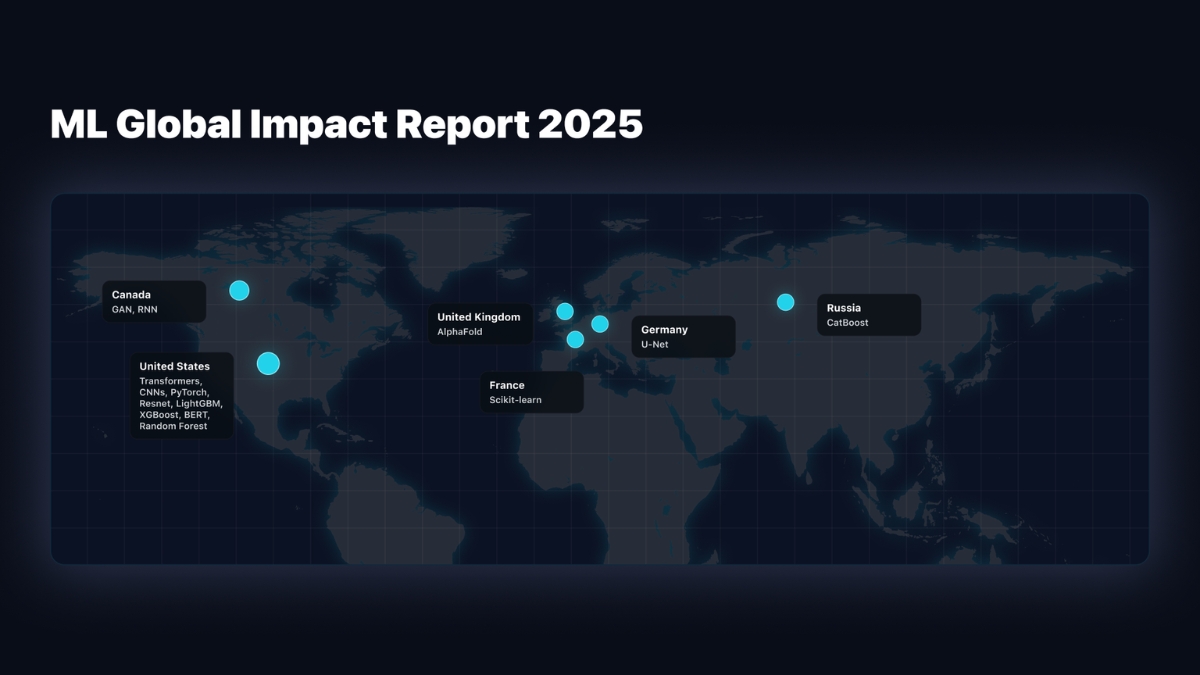 ML Global Impact Report 2025

Canada
GAN, RNN

United States
Transformers, CNNs, PyTorch, Resnet, LightGBM, XGBoost, BERT, Random Forest

United Kingdom
AlphaFold

France
Scikit-learn

Germany
U-Net

Russia
CatBoost